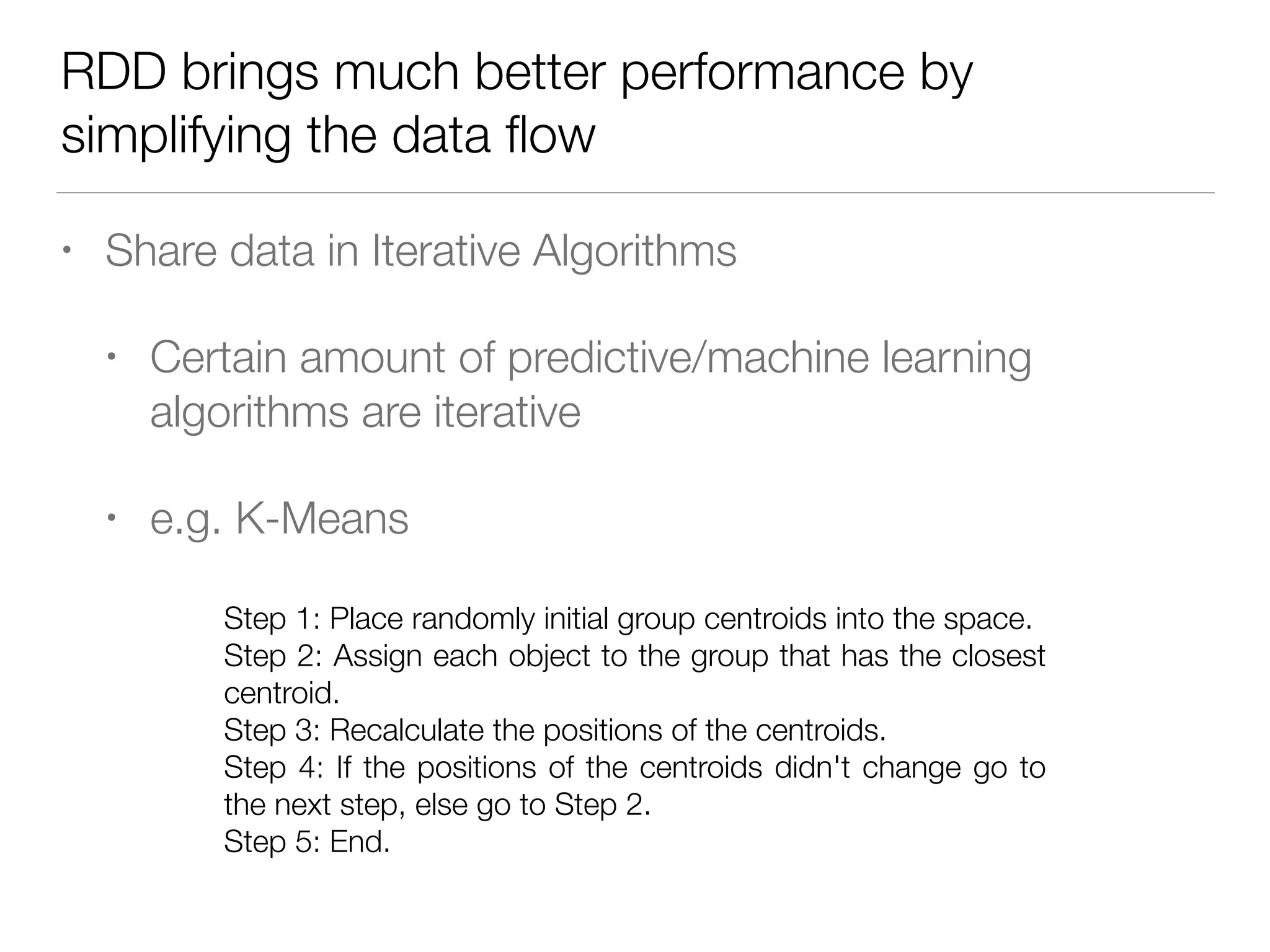 RDD brings much better performance by simplifying the data flow

• Share data in Iterative Algorithms

• Certain amount of predictive/machine learning algorithms are iterative

• e.g. K-Means

Step 1: Place randomly initial group centroids into the space.
Step 2: Assign each object to the group that has the closest centroid.
Step 3: Recalculate the positions of the centroids.
Step 4: If the positions of the centroids didn't change go to the next step, else go to Step 2.
Step 5: End.